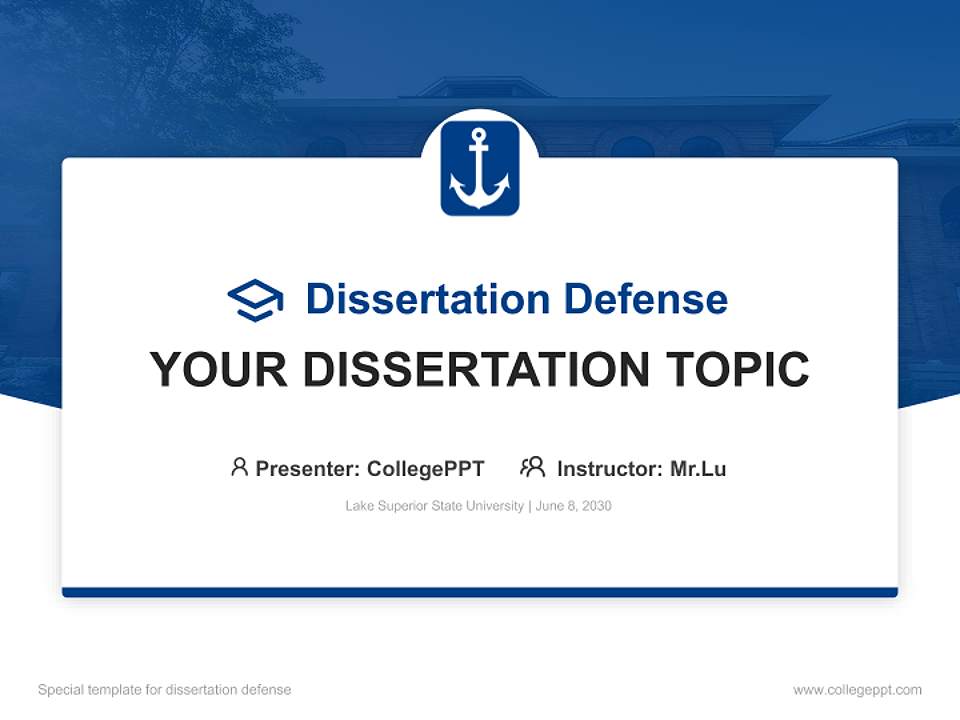 Dissertation Defense

YOUR DISSERTATION TOPIC

Presenter: CollegePPT Instructor: Mr.Lu

Lake Superior State University | June 8, 2030

Special template for dissertation defense

www.collegeppt.com